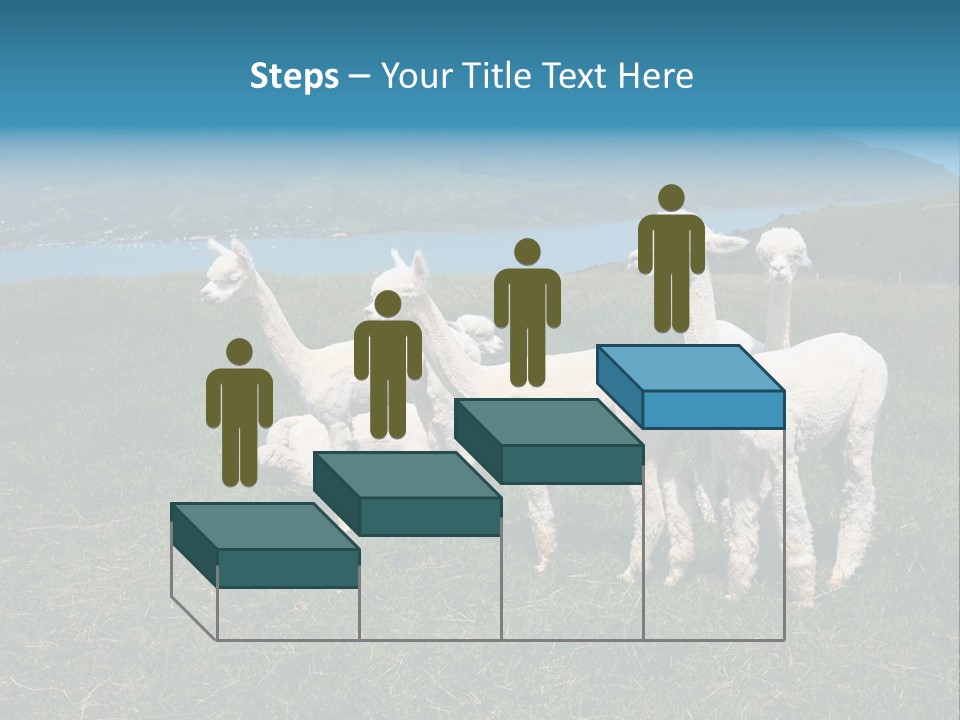 Steps – Your Title Text Here